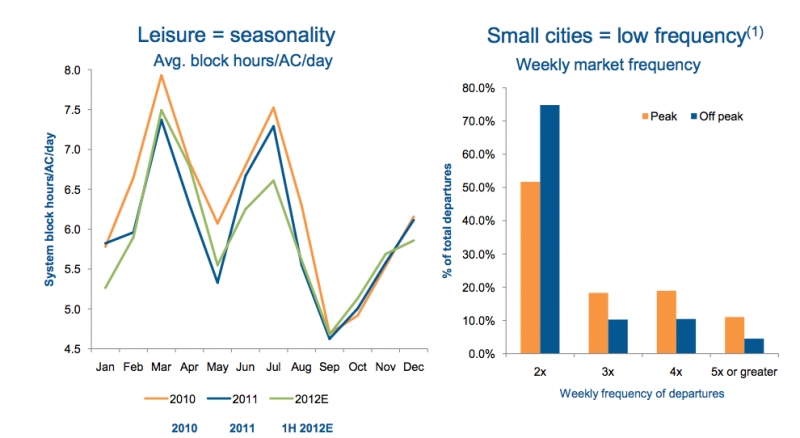 Leisure = seasonality

Avg. block hours/AC/day

System block hours/AC/day

8.0
7.5
7.0
6.5
6.0
5.5
5.0
4.5

Jan Feb Mar Apr May Jun Jul Aug Sep Oct Nov Dec

2010 2011 2012E

2010 2011 1H 2012E

Small cities = low frequency$^{(1)}$

Weekly market frequency

% of total departures

80.0%
70.0%
60.0%
50.0%
40.0%
30.0%
20.0%
10.0%
0.0%

Peak Off peak

2x 3x 4x 5x or greater

Weekly frequency of departures